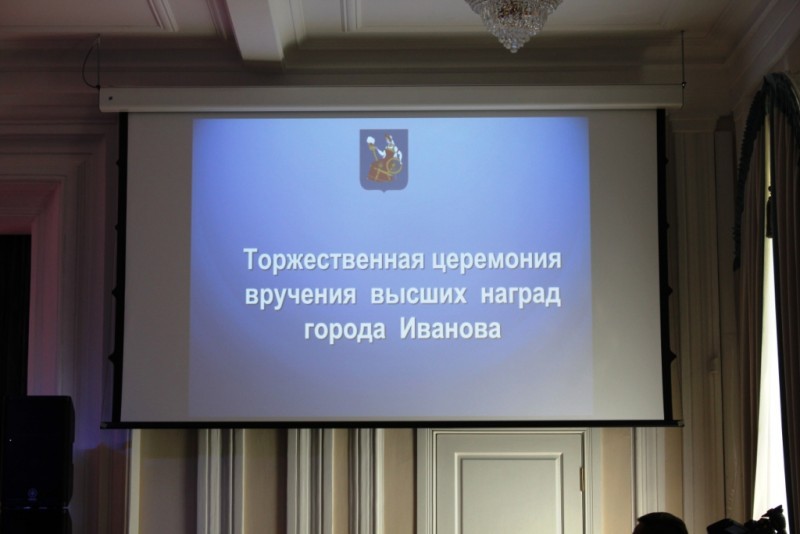 Торжественная церемония вручения высших наград города Иванова